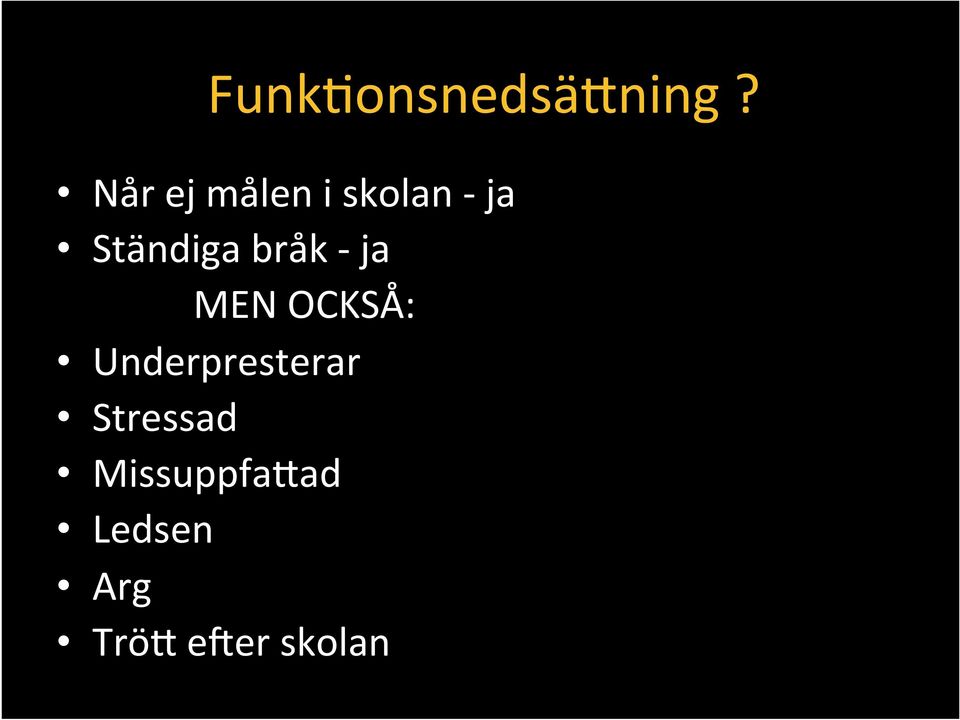 Funktionsnedsättning ?

• Når ej målen i skolan - ja
• Ständiga bråk - ja

MEN OCKSÅ:

• Underpresterar
• Stressad
• Missuppfattad
• Ledsen
• Arg
• Trött efter skolan